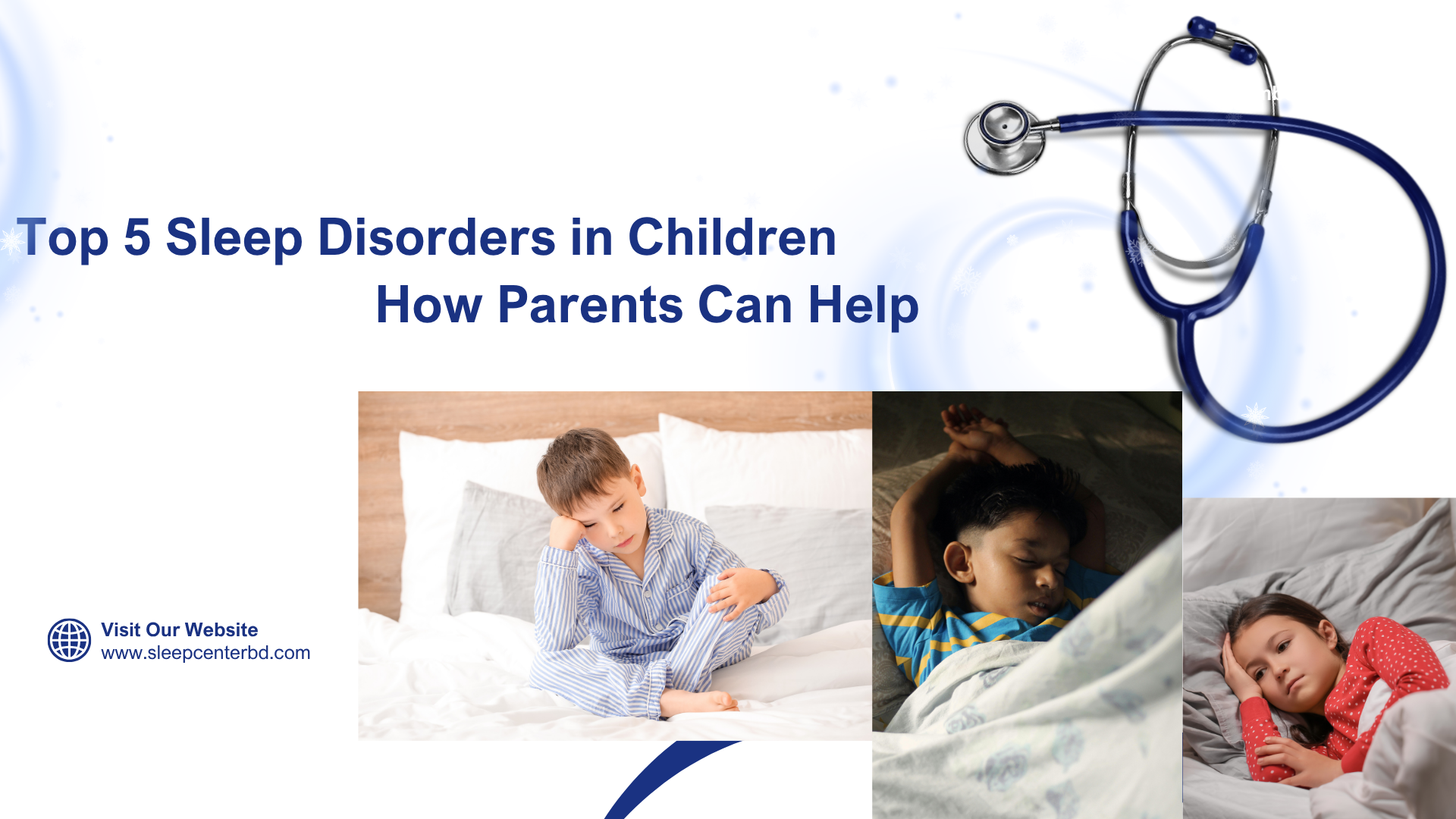 Top 5 Sleep Disorders in Children
How Parents Can Help

Visit Our Website
www.sleepcenterbd.com